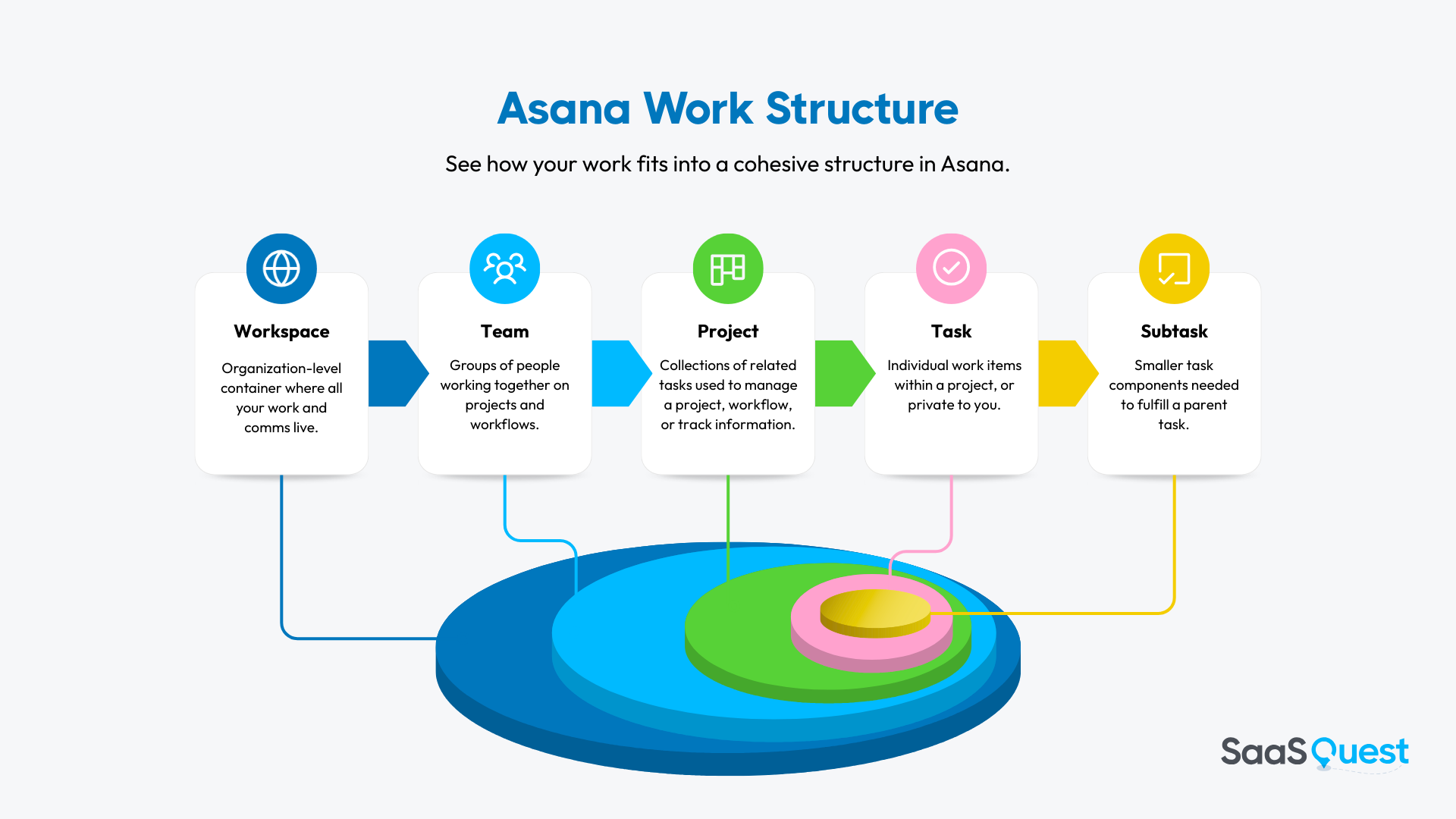 Asana Work Structure

See how your work fits into a cohesive structure in Asana.

Workspace

Organization-level container where all your work and comms live.

Team

Groups of people working together on projects and workflows.

Project

Collections of related tasks used to manage a project, workflow, or track information.

Task

Individual work items within a project, or private to you.

Subtask

Smaller task components needed to fulfill a parent task.

SaaSQuest